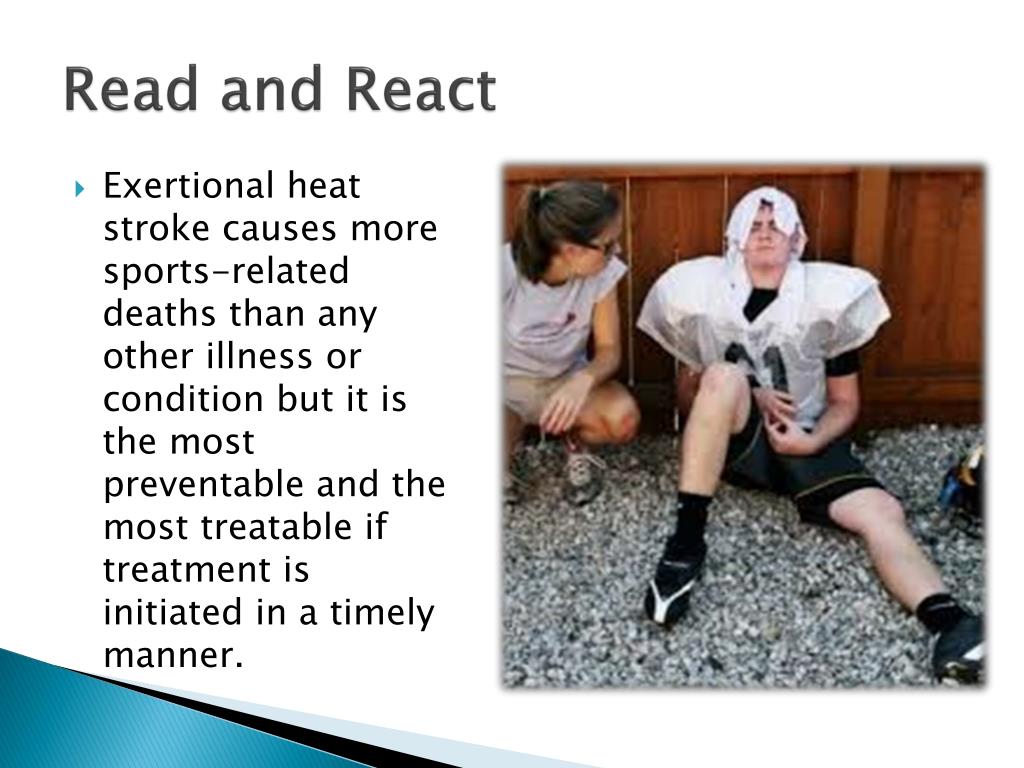 Read and React

Exertional heat stroke causes more sports-related deaths than any other illness or condition but it is the most preventable and the most treatable if treatment is initiated in a timely manner.